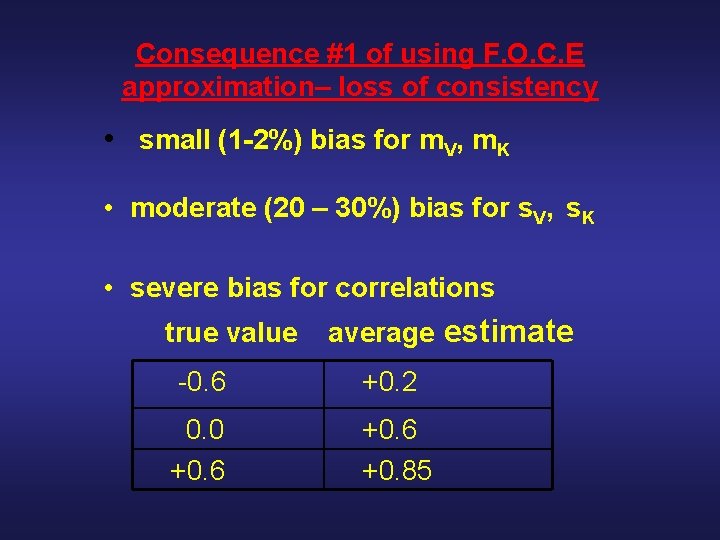 Consequence #1 of using F.O.C.E approximation– loss of consistency

• small (1-2%) bias for $m_V$, $m_K$

• moderate (20 – 30%) bias for $s_V$, $s_K$

• severe bias for correlations

| true value | average estimate |
|---|---|
| -0.6 | +0.2 |
| 0.0 | +0.6 |
| +0.6 | +0.85 |